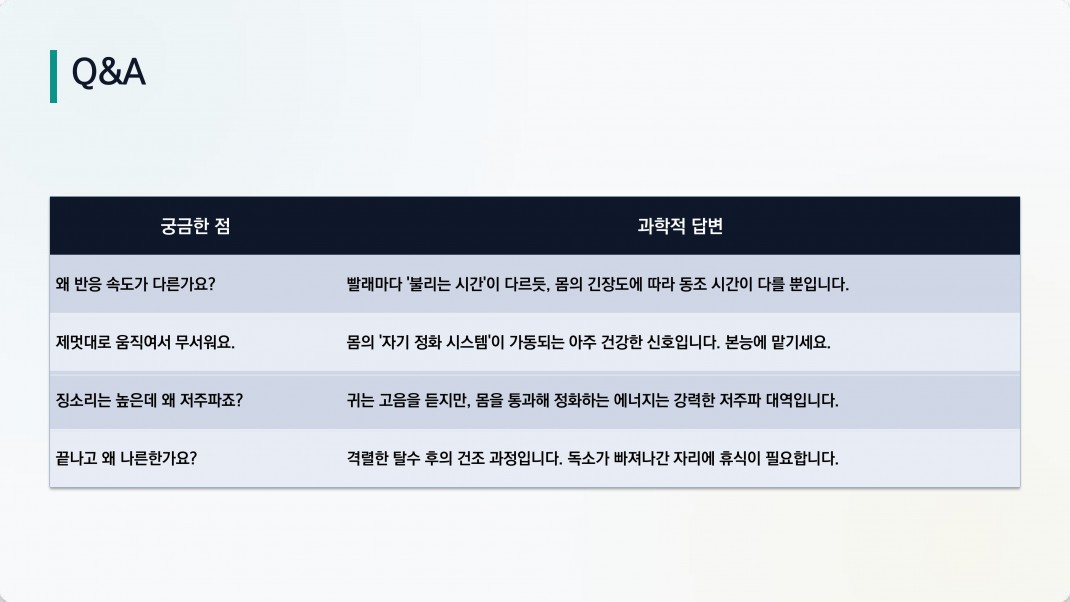 Q&A

| 궁금한 점 | 과학적 답변 |
|---|---|
| 왜 반응 속도가 다른가요? | 빨래마다 '불리는 시간'이 다르듯, 몸의 긴장도에 따라 동조 시간이 다를 뿐입니다. |
| 제멋대로 움직여서 무서워요. | 몸의 '자기 정화 시스템'이 가동되는 아주 건강한 신호입니다. 본능에 맡기세요. |
| 징소리는 높은데 왜 저주파죠? | 귀는 고음을 듣지만, 몸을 통과해 정화하는 에너지는 강력한 저주파 대역입니다. |
| 끝나고 왜 나른한가요? | 격렬한 탈수 후의 건조 과정입니다. 독소가 빠져나간 자리에 휴식이 필요합니다. |